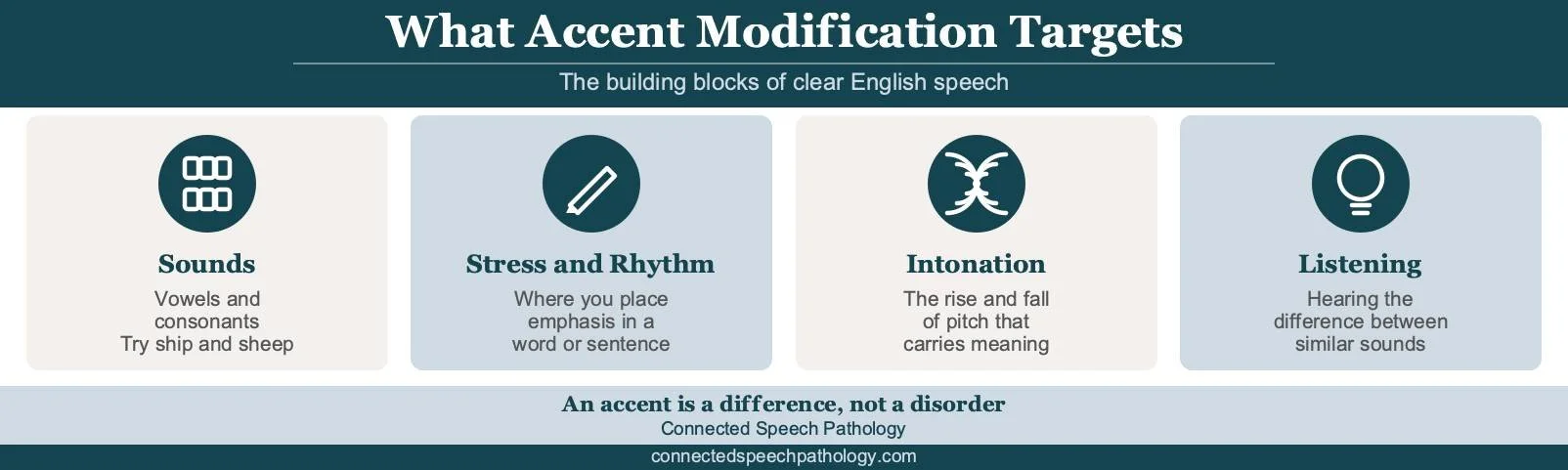 What Accent Modification Targets

The building blocks of clear English speech

Sounds

Vowels and consonants
Try ship and sheep

Stress and Rhythm

Where you place emphasis in a word or sentence

Intonation

The rise and fall of pitch that carries meaning

Listening

Hearing the difference between similar sounds

An accent is a difference, not a disorder

Connected Speech Pathology

connectedspeechpathology.com